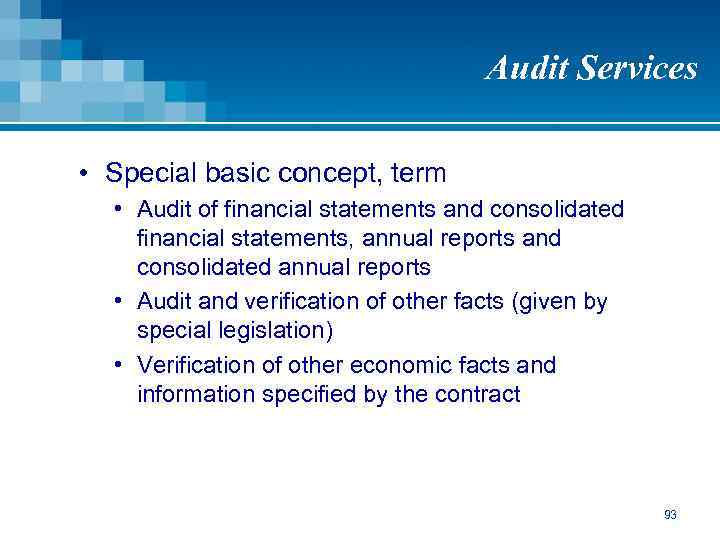 Audit Services

• Special basic concept, term
  • Audit of financial statements and consolidated financial statements, annual reports and consolidated annual reports
  • Audit and verification of other facts (given by special legislation)
  • Verification of other economic facts and information specified by the contract

93